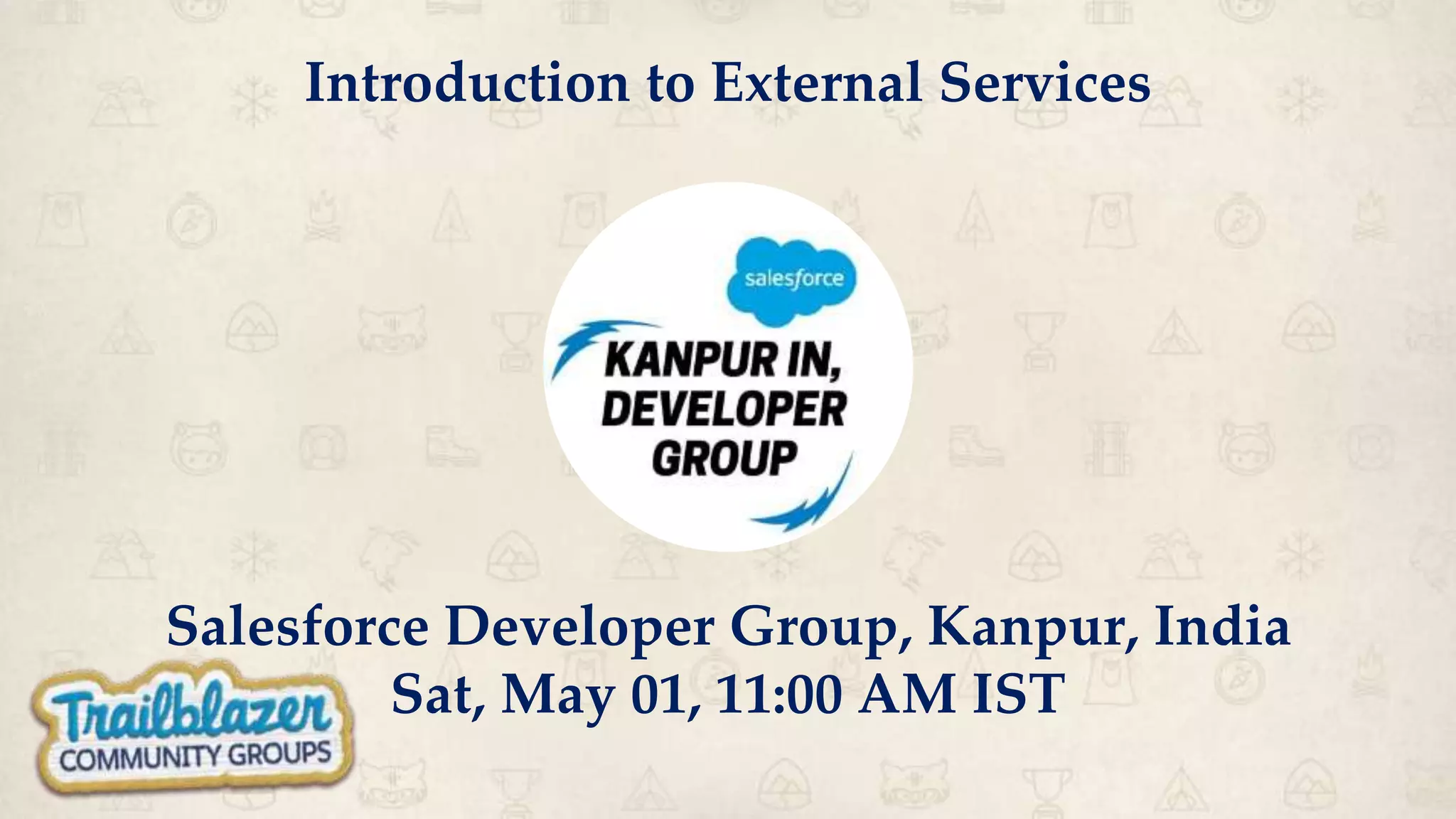 Introduction to External Services

salesforce

KANPUR IN, DEVELOPER GROUP

Salesforce Developer Group, Kanpur, India
Sat, May 01, 11:00 AM IST

Trailblazer
COMMUNITY GROUPS